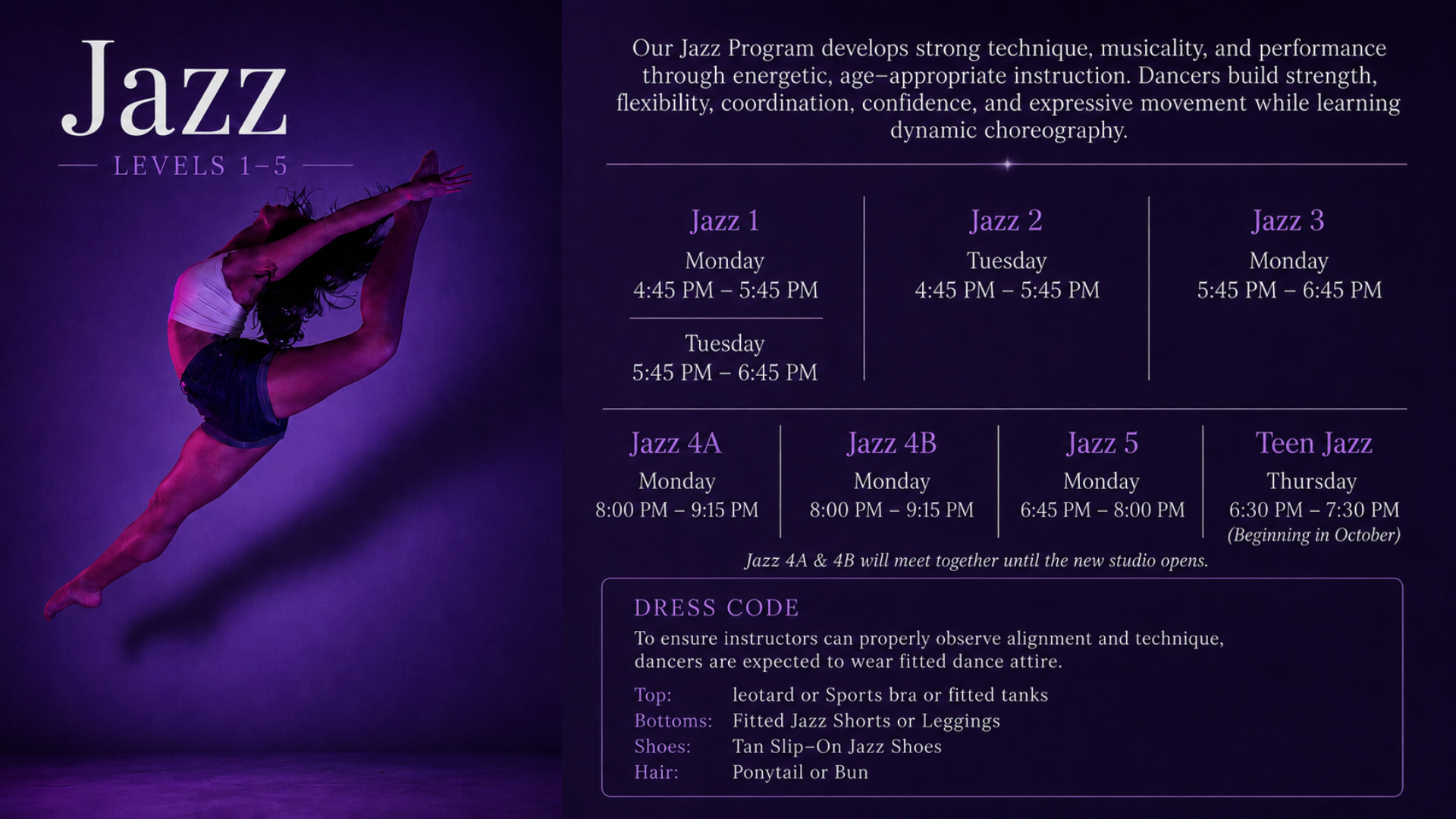 Jazz

LEVELS 1–5

Our Jazz Program develops strong technique, musicality, and performance through energetic, age–appropriate instruction. Dancers build strength, flexibility, coordination, confidence, and expressive movement while learning dynamic choreography.

Jazz 1
Monday
4:45 PM – 5:45 PM

Tuesday
5:45 PM – 6:45 PM

Jazz 2
Tuesday
4:45 PM – 5:45 PM

Jazz 3
Monday
5:45 PM – 6:45 PM

Jazz 4A
Monday
8:00 PM – 9:15 PM

Jazz 4B
Monday
8:00 PM – 9:15 PM

Jazz 5
Monday
6:45 PM – 8:00 PM

Teen Jazz
Thursday
6:30 PM – 7:30 PM
(Beginning in October)

Jazz 4A & 4B will meet together until the new studio opens.

DRESS CODE
To ensure instructors can properly observe alignment and technique, dancers are expected to wear fitted dance attire.

Top: leotard or Sports bra or fitted tanks
Bottoms: Fitted Jazz Shorts or Leggings
Shoes: Tan Slip–On Jazz Shoes
Hair: Ponytail or Bun